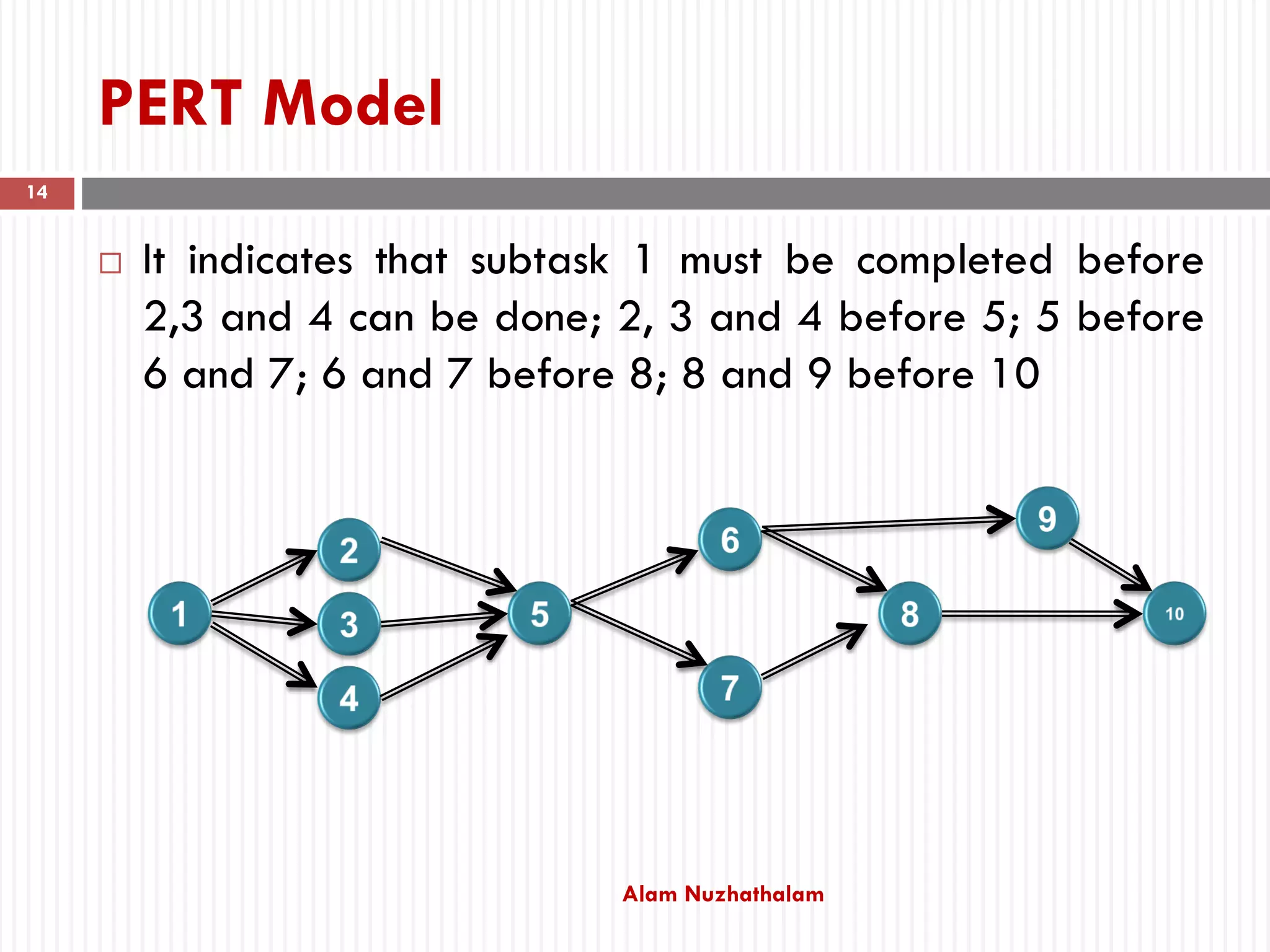 PERT Model

14

□ It indicates that subtask 1 must be completed before 2,3 and 4 can be done; 2, 3 and 4 before 5; 5 before 6 and 7; 6 and 7 before 8; 8 and 9 before 10

1
2
3
4
5
6
7
8
9
10

Alam Nuzhathalam